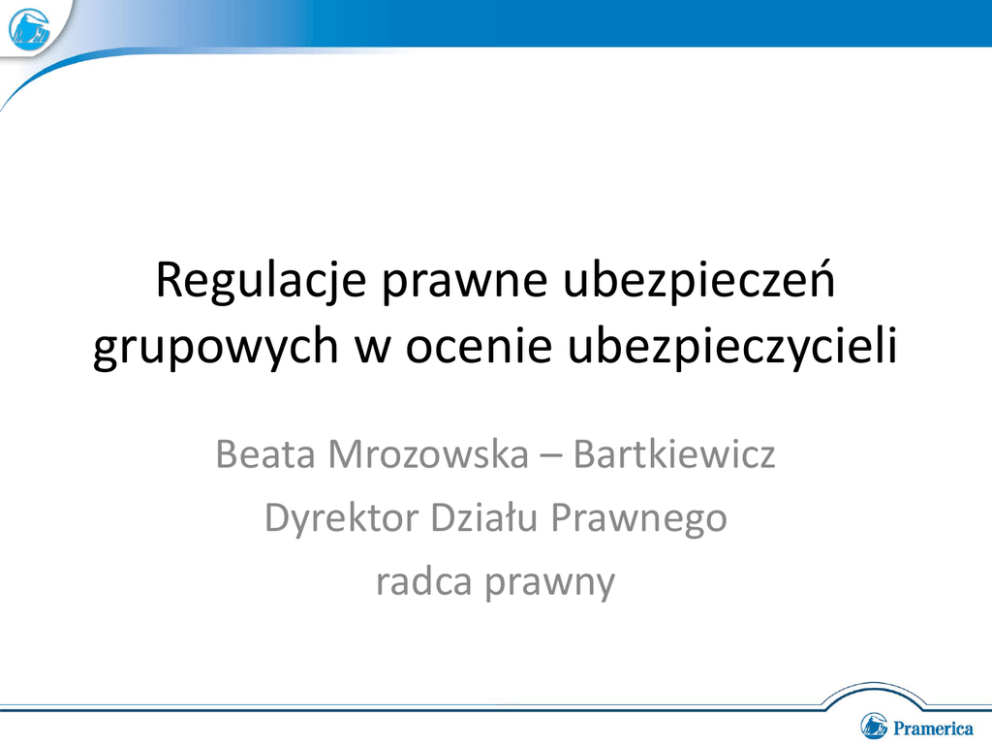 Regulacje prawne ubezpieczeń grupowych w ocenie ubezpieczycieli

Beata Mrozowska – Bartkiewicz
Dyrektor Działu Prawnego
radca prawny

Pramerica